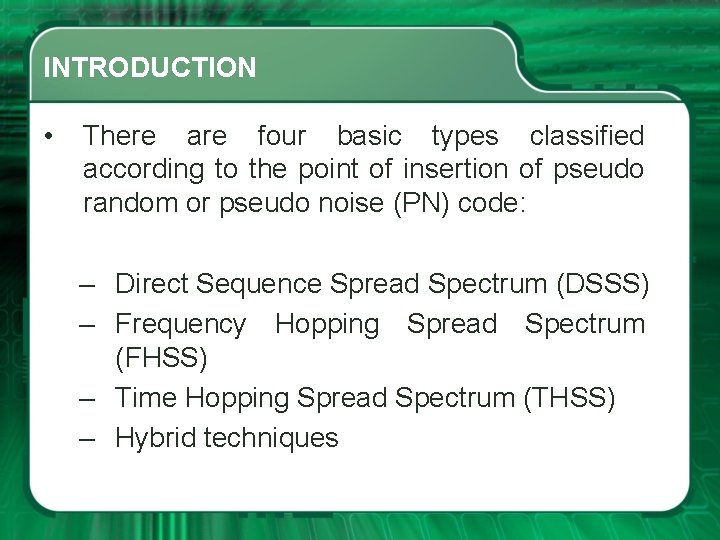 INTRODUCTION

• There are four basic types classified according to the point of insertion of pseudo random or pseudo noise (PN) code:

– Direct Sequence Spread Spectrum (DSSS)
– Frequency Hopping Spread Spectrum (FHSS)
– Time Hopping Spread Spectrum (THSS)
– Hybrid techniques